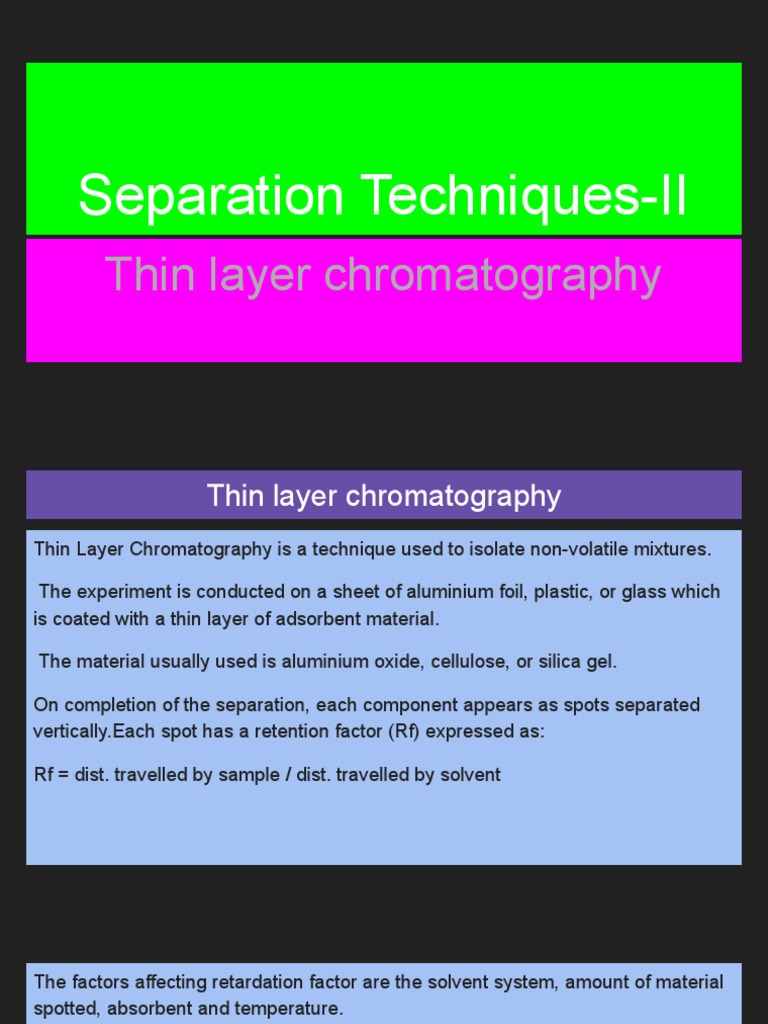 Separation Techniques-II

Thin layer chromatography

Thin layer chromatography

Thin Layer Chromatography is a technique used to isolate non-volatile mixtures.

The experiment is conducted on a sheet of aluminium foil, plastic, or glass which is coated with a thin layer of adsorbent material.

The material usually used is aluminium oxide, cellulose, or silica gel.

On completion of the separation, each component appears as spots separated vertically.Each spot has a retention factor (Rf) expressed as:

Rf = dist. travelled by sample / dist. travelled by solvent

The factors affecting retardation factor are the solvent system, amount of material spotted, absorbent and temperature.